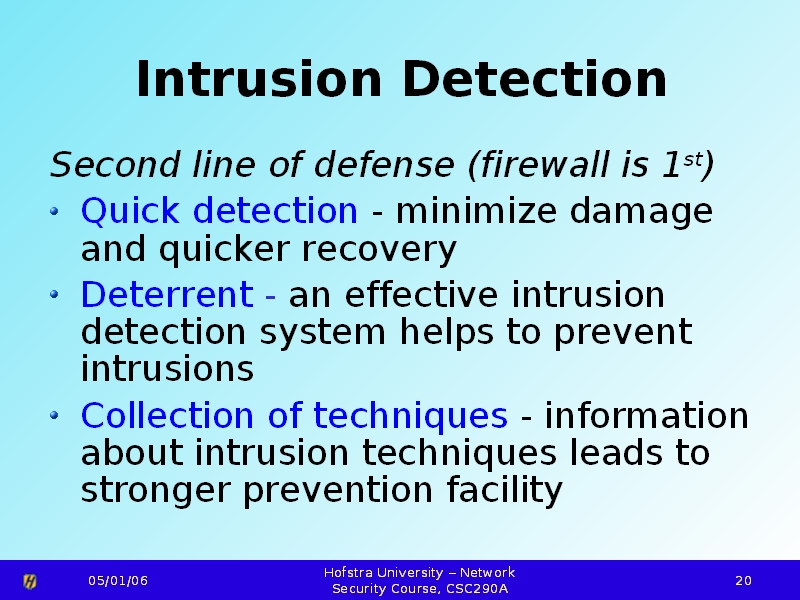 Intrusion Detection

Second line of defense (firewall is 1st)

• Quick detection - minimize damage and quicker recovery
• Deterrent - an effective intrusion detection system helps to prevent intrusions
• Collection of techniques - information about intrusion techniques leads to stronger prevention facility

05/01/06

Hofstra University – Network Security Course, CSC290A

20